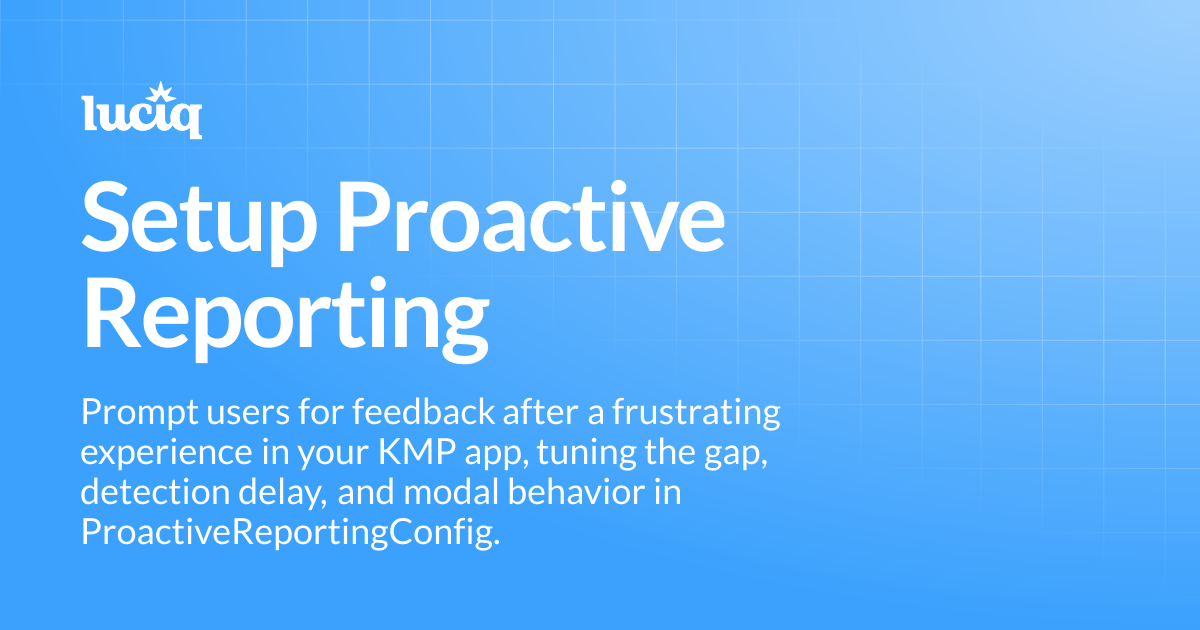 luciq

Setup Proactive Reporting

Prompt users for feedback after a frustrating experience in your KMP app, tuning the gap, detection delay, and modal behavior in ProactiveReportingConfig.